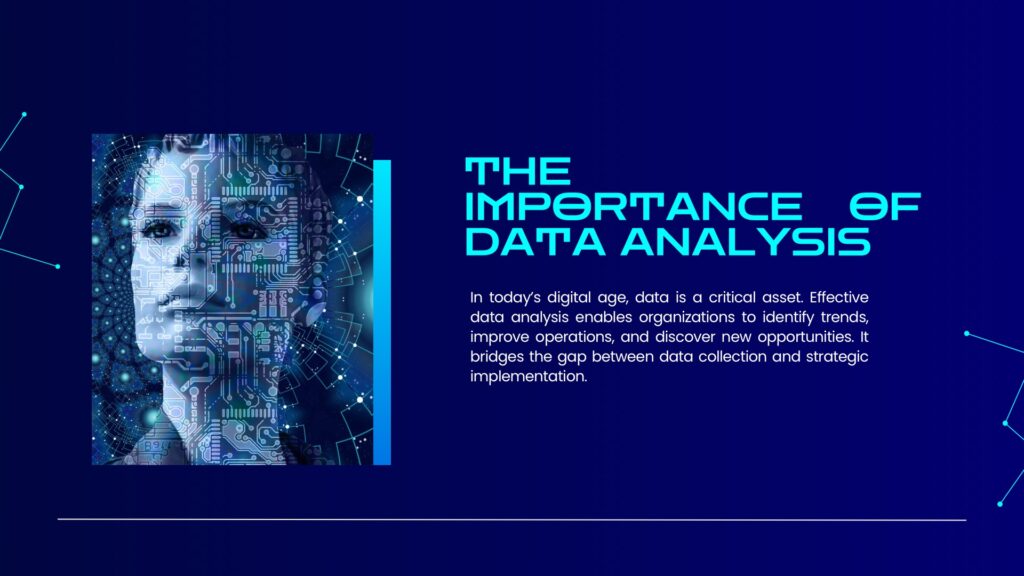 THE IMPORTANCE OF DATA ANALYSIS

In today's digital age, data is a critical asset. Effective data analysis enables organizations to identify trends, improve operations, and discover new opportunities. It bridges the gap between data collection and strategic implementation.